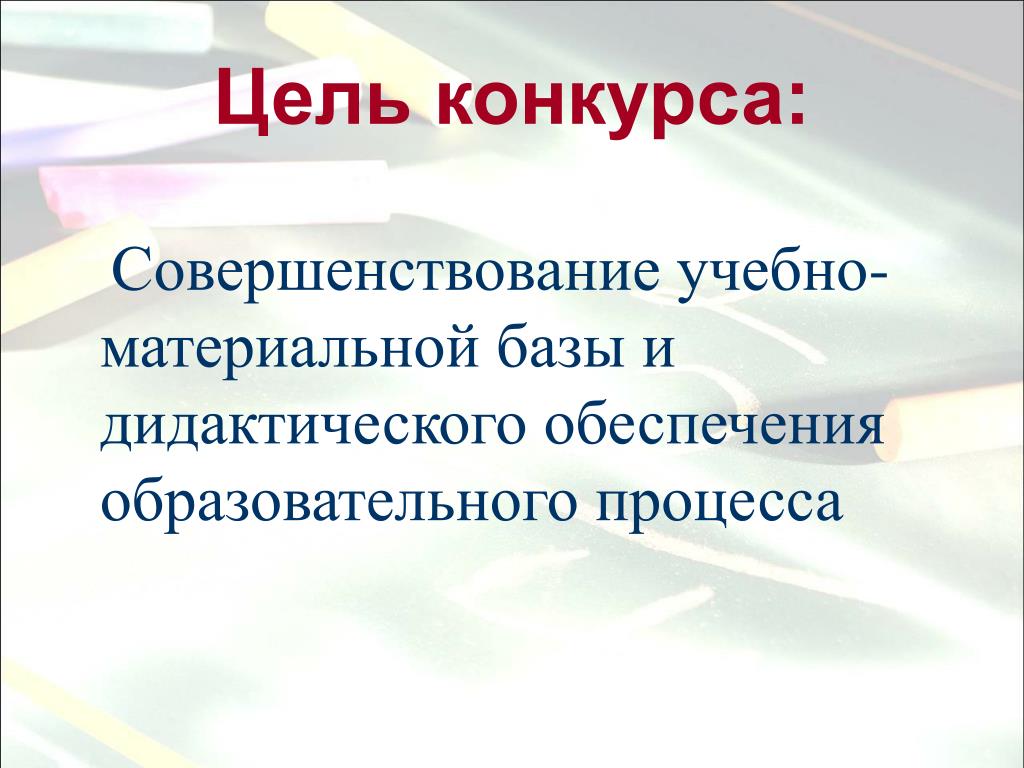 Цель конкурса:

Совершенствование учебно-материальной базы и дидактического обеспечения образовательного процесса